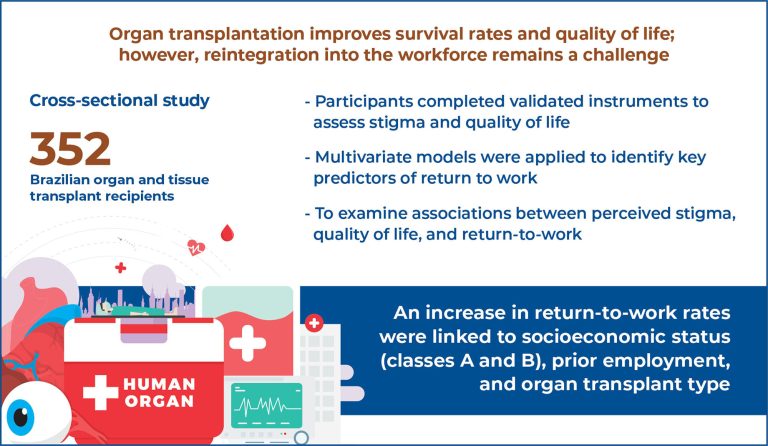 Organ transplantation improves survival rates and quality of life; however, reintegration into the workforce remains a challenge

Cross-sectional study

352

Brazilian organ and tissue transplant recipients

- Participants completed validated instruments to assess stigma and quality of life

- Multivariate models were applied to identify key predictors of return to work

- To examine associations between perceived stigma, quality of life, and return-to-work

An increase in return-to-work rates were linked to socioeconomic status (classes A and B), prior employment, and organ transplant type

HUMAN ORGAN